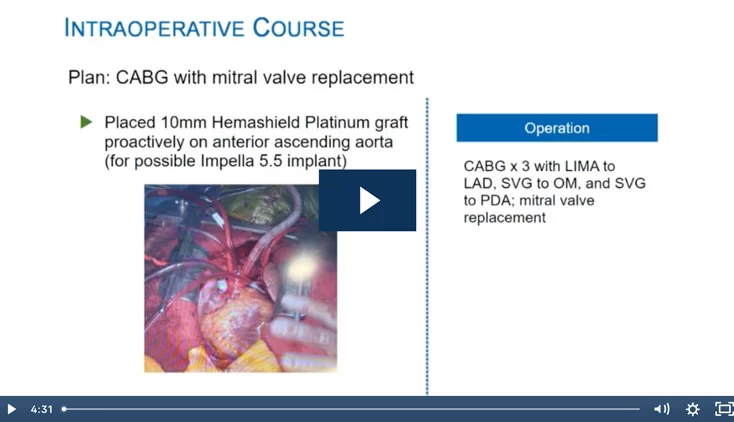 INTRAOPERATIVE COURSE

Plan: CABG with mitral valve replacement

Placed 10mm Hemashield Platinum graft proactively on anterior ascending aorta (for possible Impella 5.5 implant)

Operation

CABG x 3 with LIMA to LAD, SVG to OM, and SVG to PDA; mitral valve replacement

4:31